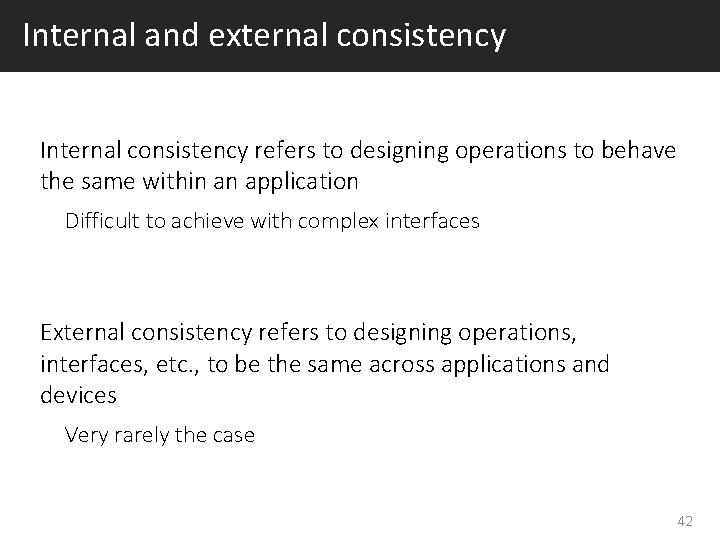 Internal and external consistency

Internal consistency refers to designing operations to behave the same within an application

Difficult to achieve with complex interfaces

External consistency refers to designing operations, interfaces, etc., to be the same across applications and devices

Very rarely the case

42